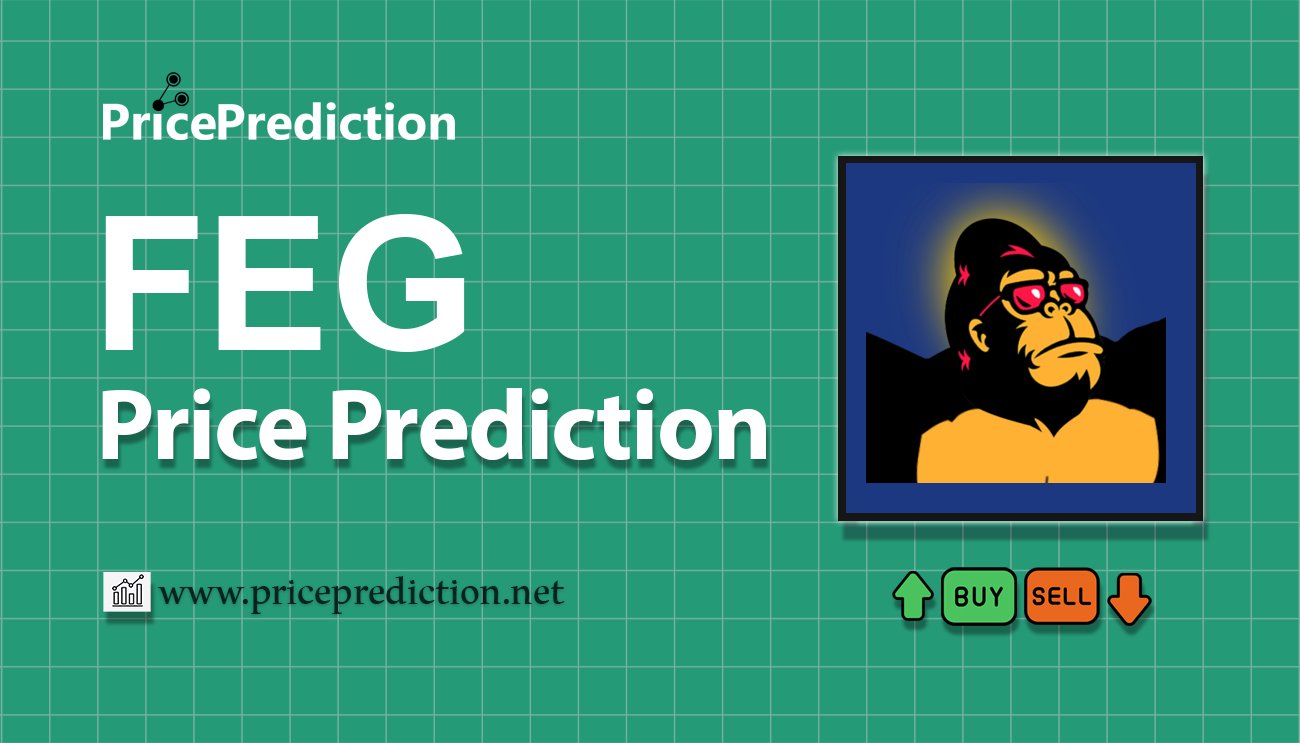 PricePrediction

FEG

Price Prediction

www.priceprediction.net

BUY SELL